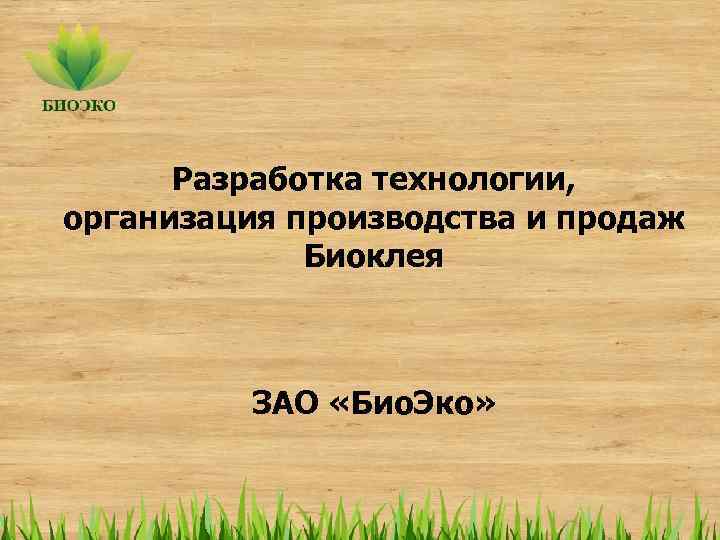 БИОЭКО

Разработка технологии, организация производства и продаж Биоклея

ЗАО «БиоЭко»